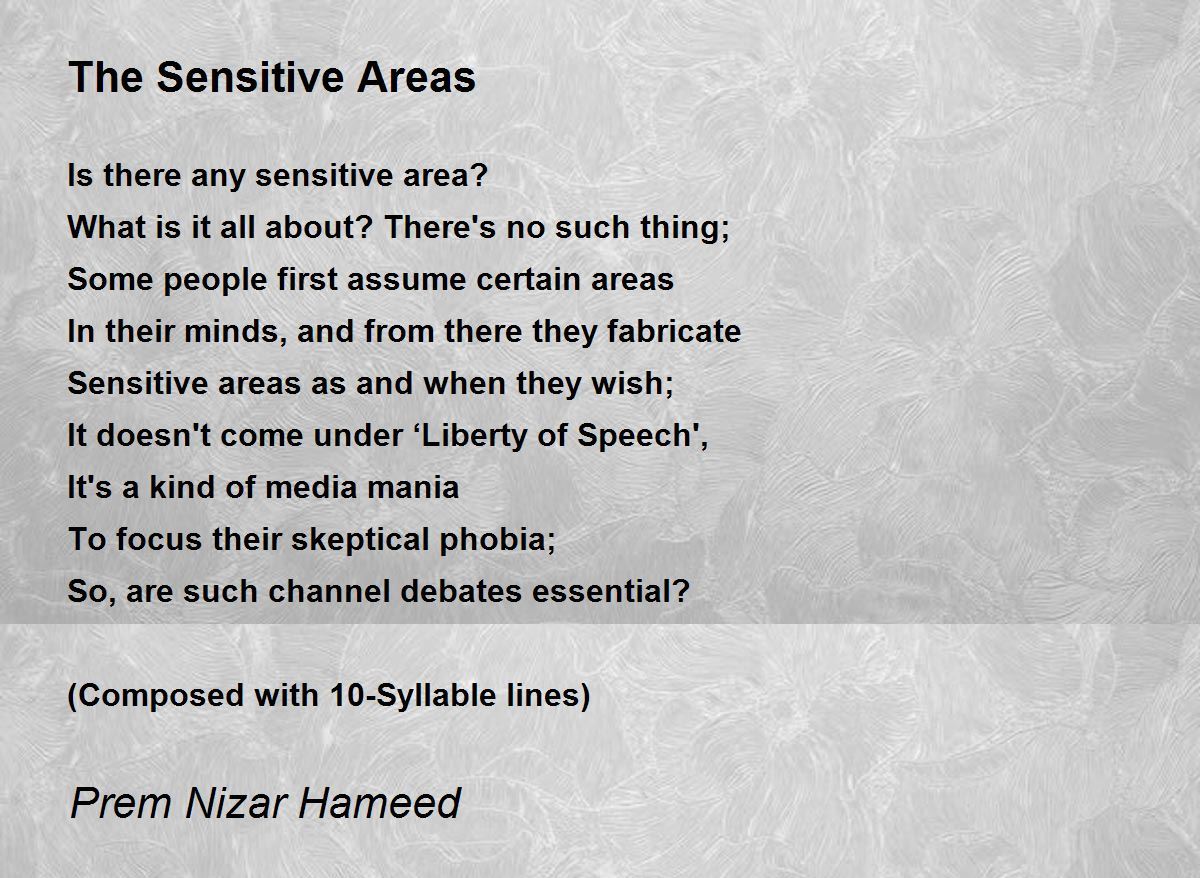 The Sensitive Areas

Is there any sensitive area?
What is it all about? There's no such thing;
Some people first assume certain areas
In their minds, and from there they fabricate
Sensitive areas as and when they wish;
It doesn't come under ‘Liberty of Speech',
It's a kind of media mania
To focus their skeptical phobia;
So, are such channel debates essential?

(Composed with 10-Syllable lines)

Prem Nizar Hameed